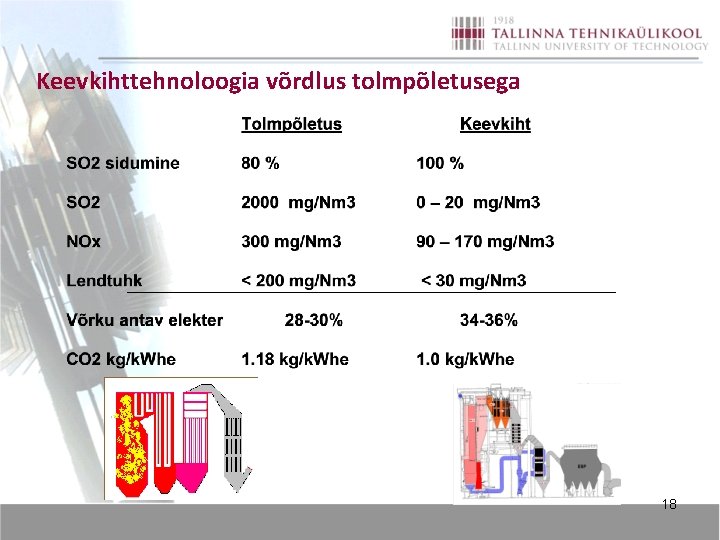 1918
TALLINNA TEHNIKAÜLIKOOL
TALLINN UNIVERSITY OF TECHNOLOGY

Keevkihttehnoloogia võrdlus tolmpõletusega

| | Tolmpõletus | Keevkiht |
|---|---|---|
| SO2 sidumine | 80 % | 100 % |
| SO2 | 2000 mg/Nm3 | 0 – 20 mg/Nm3 |
| NOx | 300 mg/Nm3 | 90 – 170 mg/Nm3 |
| Lendtuhk | < 200 mg/Nm3 | < 30 mg/Nm3 |
| Võrku antav elekter | 28-30% | 34-36% |
| CO2 kg/kWhe | 1.18 kg/kWhe | 1.0 kg/kWhe |

ESP

18